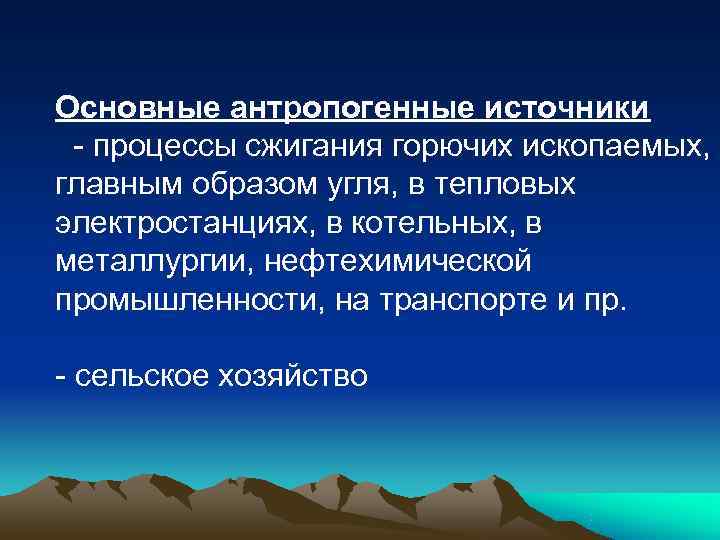 Основные антропогенные источники
- процессы сжигания горючих ископаемых, главным образом угля, в тепловых электростанциях, в котельных, в металлургии, нефтехимической промышленности, на транспорте и пр.

- сельское хозяйство